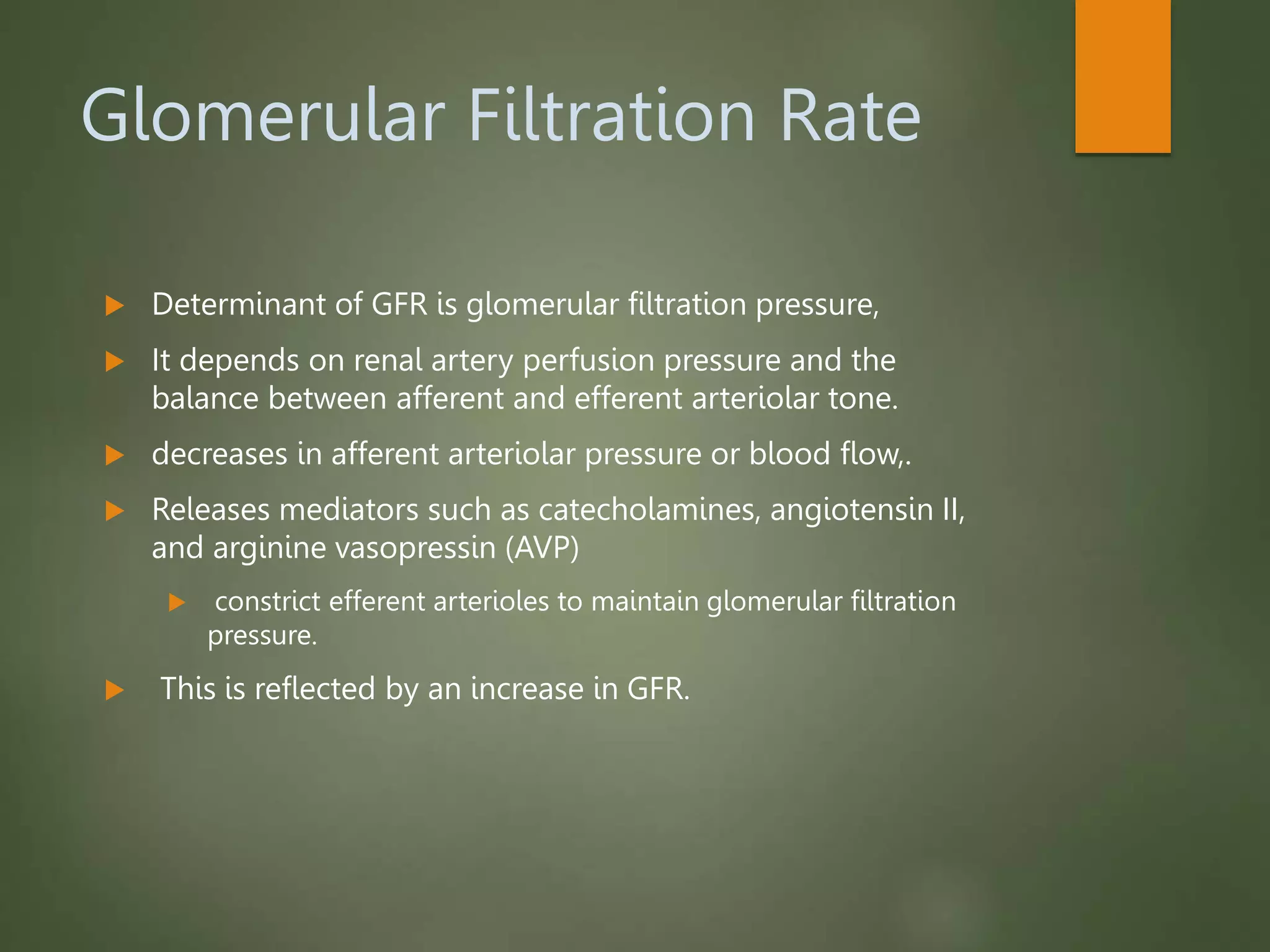 Glomerular Filtration Rate

Determinant of GFR is glomerular filtration pressure,

It depends on renal artery perfusion pressure and the balance between afferent and efferent arteriolar tone.

decreases in afferent arteriolar pressure or blood flow,.

Releases mediators such as catecholamines, angiotensin II, and arginine vasopressin (AVP)

constrict efferent arterioles to maintain glomerular filtration pressure.

This is reflected by an increase in GFR.